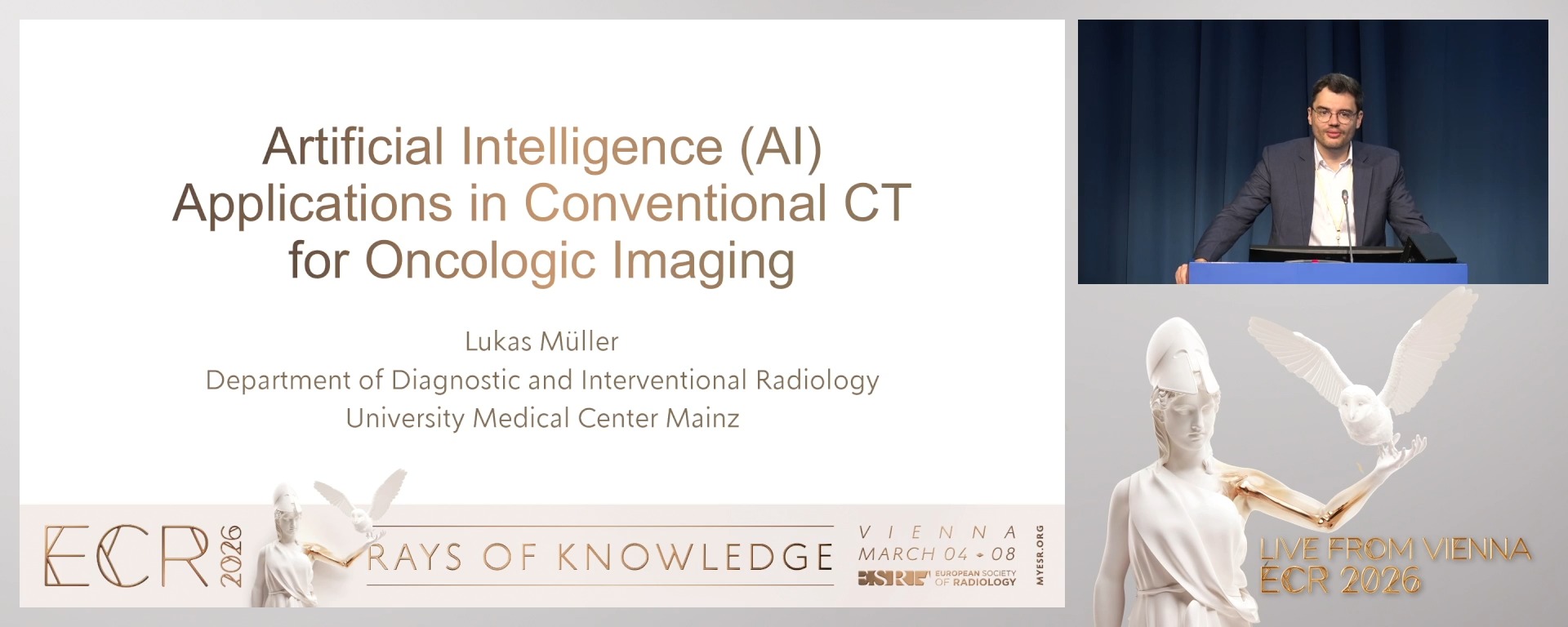 Artificial Intelligence (AI) Applications in Conventional CT for Oncologic Imaging

Lukas Müller
Department of Diagnostic and Interventional Radiology
University Medical Center Mainz

ECR 2026

RAYS OF KNOWLEDGE

VIENNA
MARCH 04 - 08

ESR EUROPEAN SOCIETY OF RADIOLOGY

MYESR.ORG

LIVE FROM VIENNA
ECR 2026